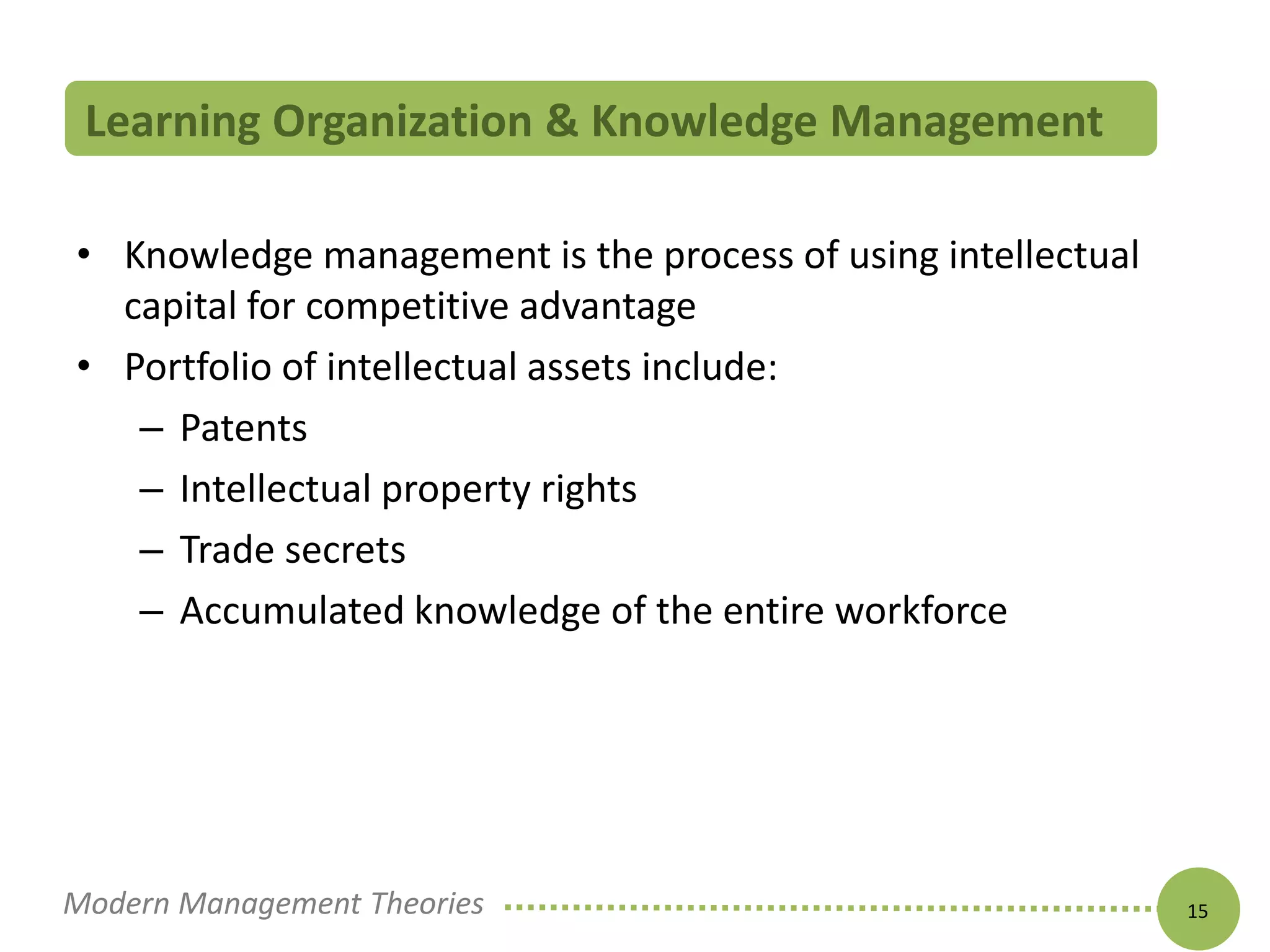 Learning Organization & Knowledge Management

• Knowledge management is the process of using intellectual capital for competitive advantage
• Portfolio of intellectual assets include:
  – Patents
  – Intellectual property rights
  – Trade secrets
  – Accumulated knowledge of the entire workforce

Modern Management Theories

15